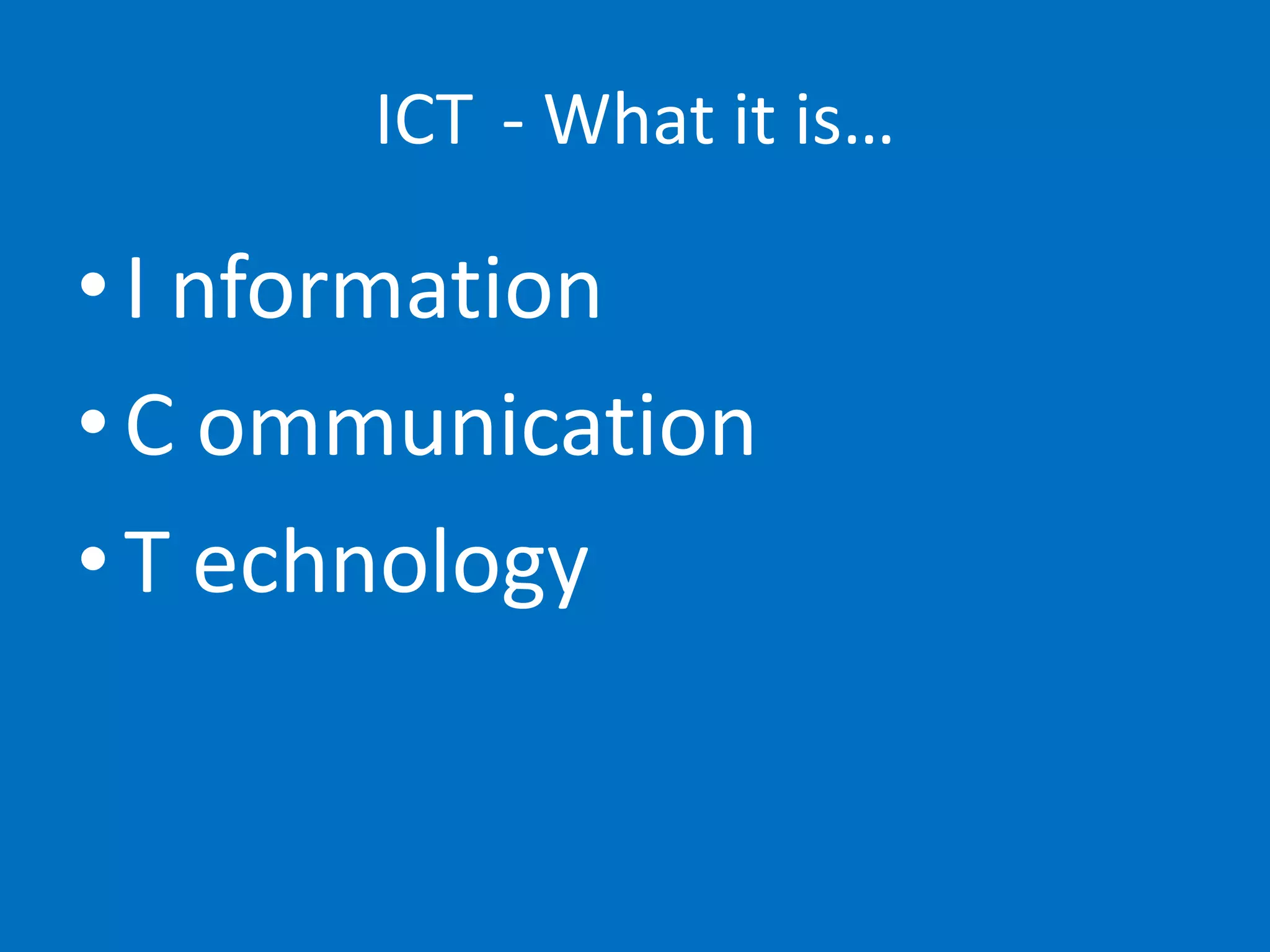 ICT - What it is…

• I nformation
• C ommunication
• T echnology